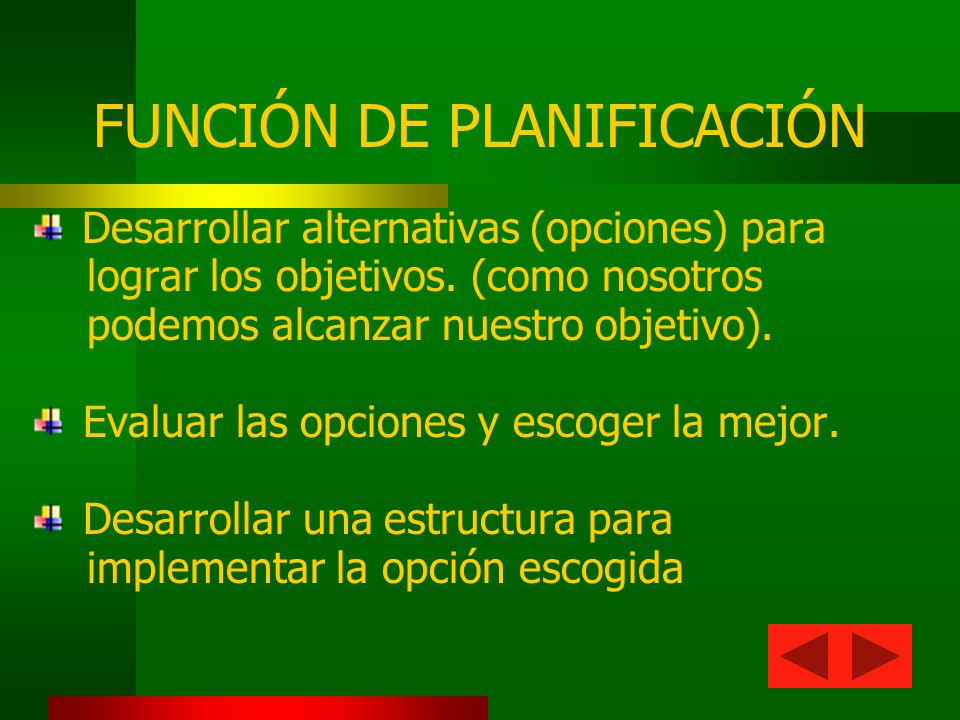 FUNCIÓN DE PLANIFICACIÓN

Desarrollar alternativas (opciones) para lograr los objetivos. (como nosotros podemos alcanzar nuestro objetivo).

Evaluar las opciones y escoger la mejor.

Desarrollar una estructura para implementar la opción escogida